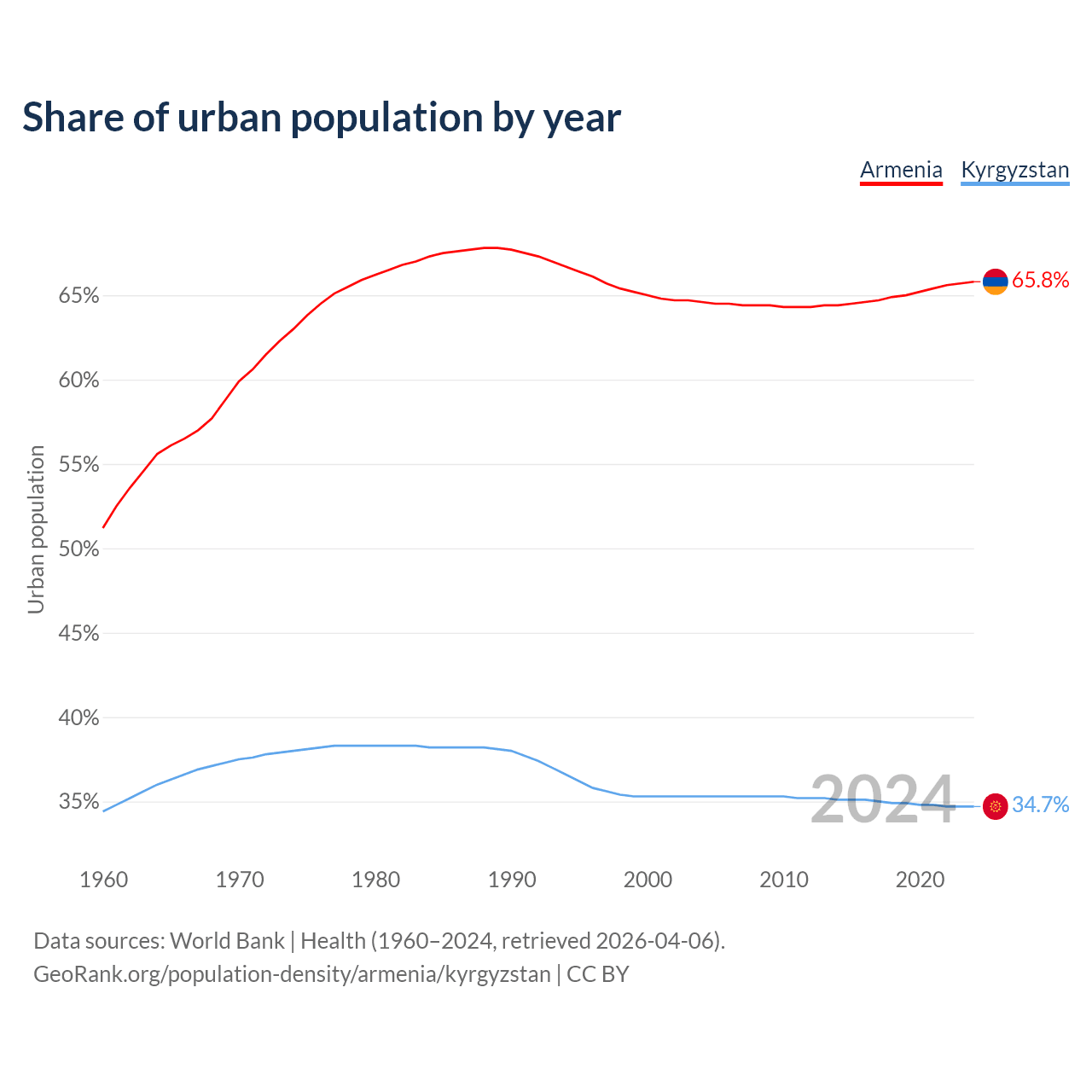 Share of urban population by year

Armenia Kyrgyzstan

Urban population

65%
60%
55%
50%
45%
40%
35%

65.8%
34.7%

2024

1960 1970 1980 1990 2000 2010 2020

Data sources: World Bank | Health (1960–2024, retrieved 2026-04-06).
GeoRank.org/population-density/armenia/kyrgyzstan | CC BY